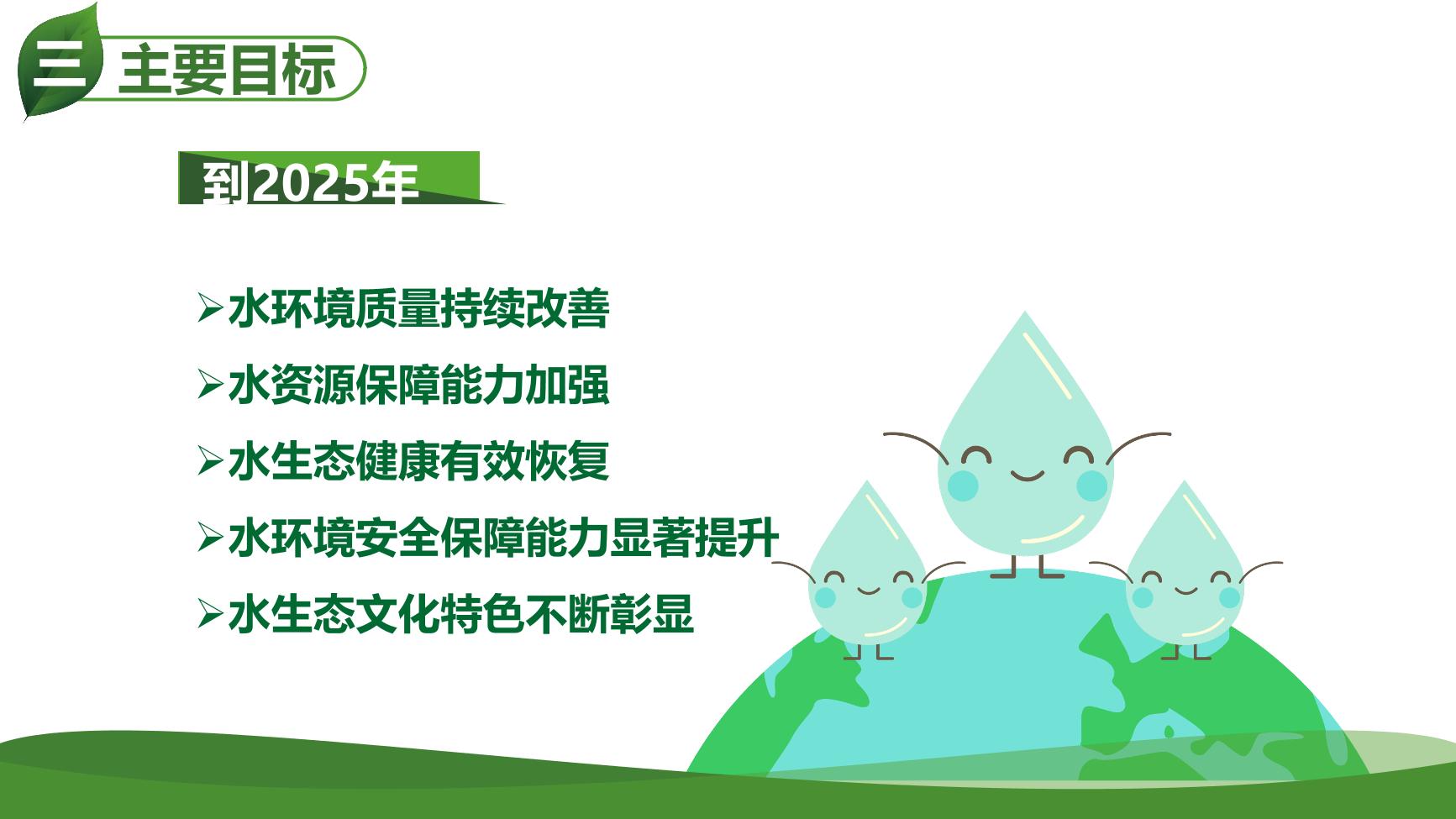 三 主要目标

到2025年

➢水环境质量持续改善

➢水资源保障能力加强

➢水生态健康有效恢复

➢水环境安全保障能力显著提升

➢水生态文化特色不断彰显